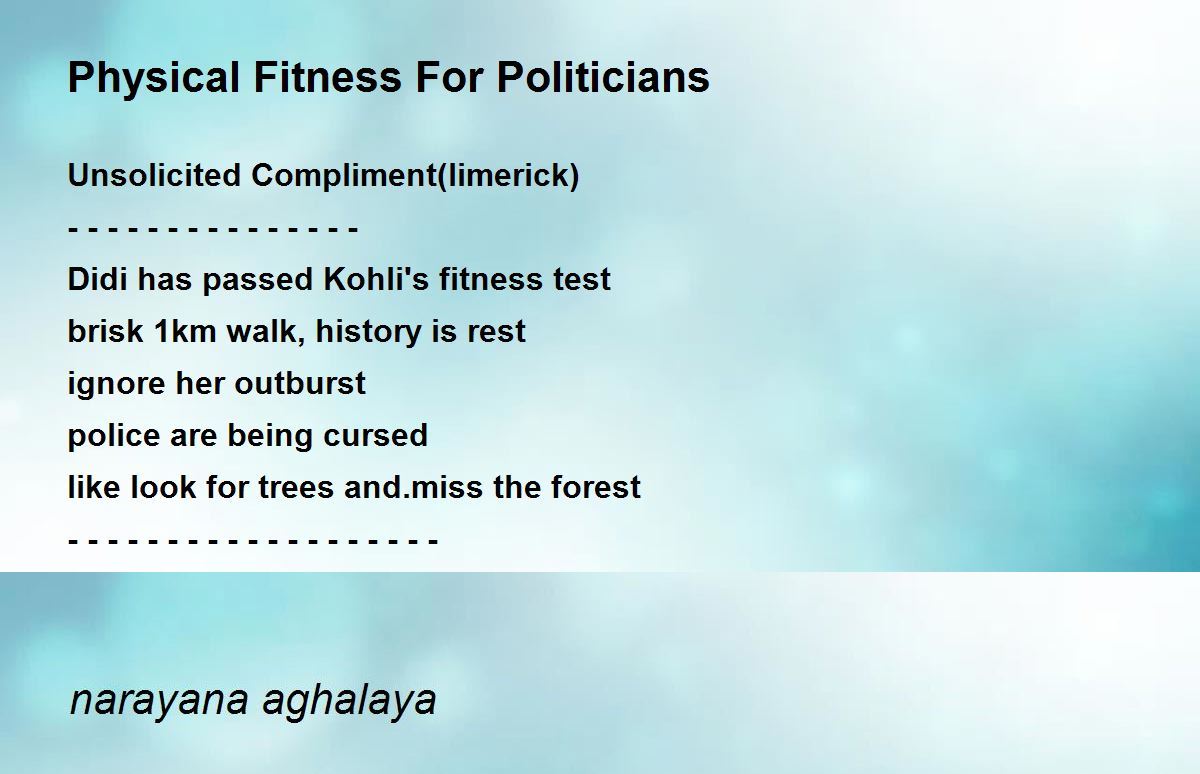 Physical Fitness For Politicians

Unsolicited Compliment(limerick)
- - - - - - - - - - - - - - -
Didi has passed Kohli's fitness test
brisk 1km walk, history is rest
ignore her outburst
police are being cursed
like look for trees and.miss the forest
- - - - - - - - - - - - - - - - - - -

narayana aghalaya